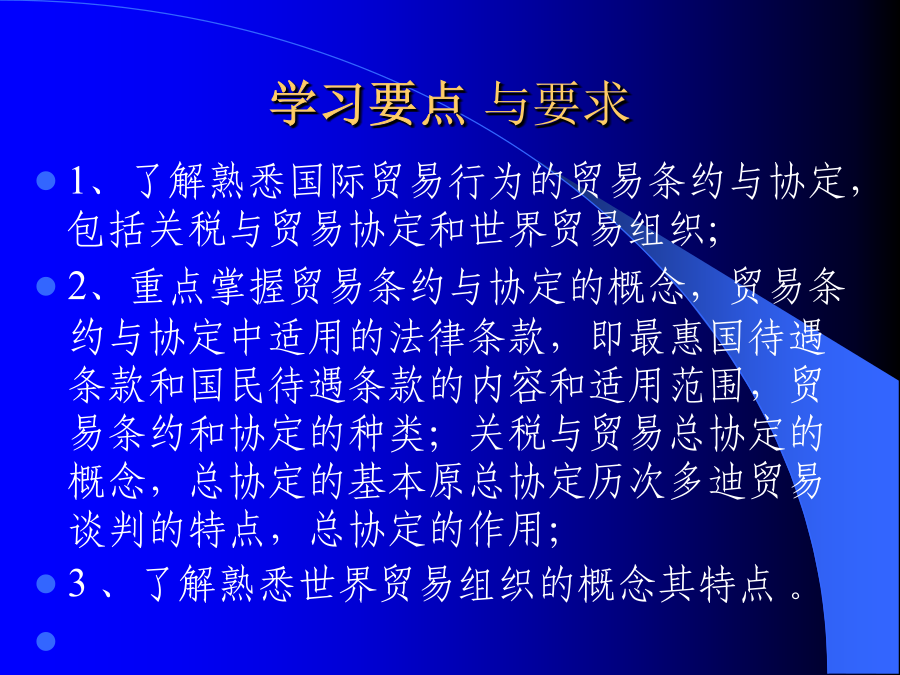 学习要点 与要求

1、了解熟悉国际贸易行为的贸易条约与协定，包括关税与贸易协定和世界贸易组织;

2、重点掌握贸易条约与协定的概念，贸易条约与协定中适用的法律条款，即最惠国待遇条款和国民待遇条款的内容和适用范围，贸易条约和协定的种类；关税与贸易总协定的概念，总协定的基本原总协定历次多迪贸易谈判的特点，总协定的作用;

3 、了解熟悉世界贸易组织的概念其特点 。